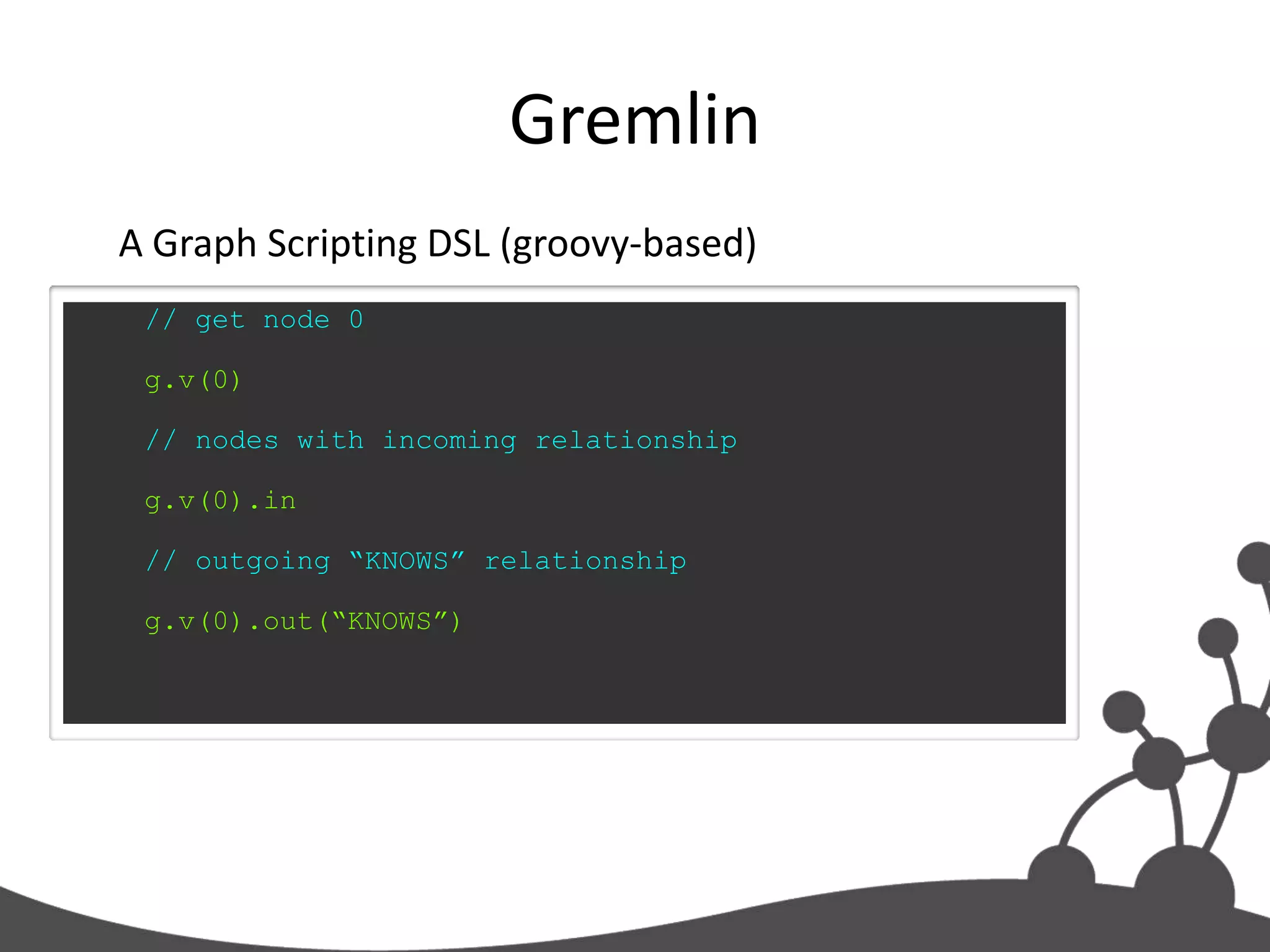 Gremlin

A Graph Scripting DSL (groovy-based)

// get node 0

g.v(0)

// nodes with incoming relationship

g.v(0).in

// outgoing “KNOWS” relationship

g.v(0).out(“KNOWS”)